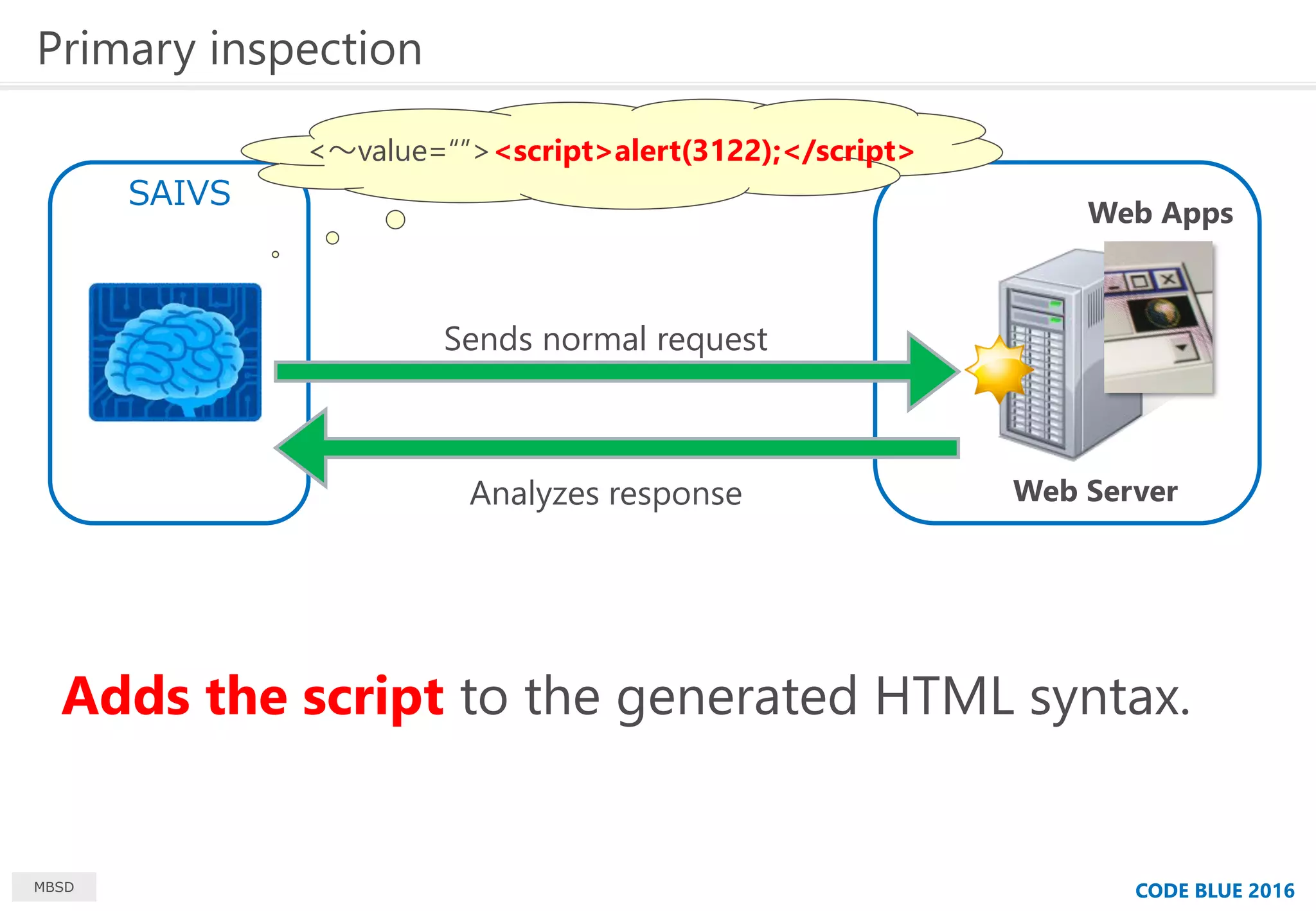 Primary inspection

<～value=“”><script>alert(3122);</script>

SAIVS

Web Apps

Sends normal request

Analyzes response

Web Server

Adds the script to the generated HTML syntax.

MBSD

CODE BLUE 2016